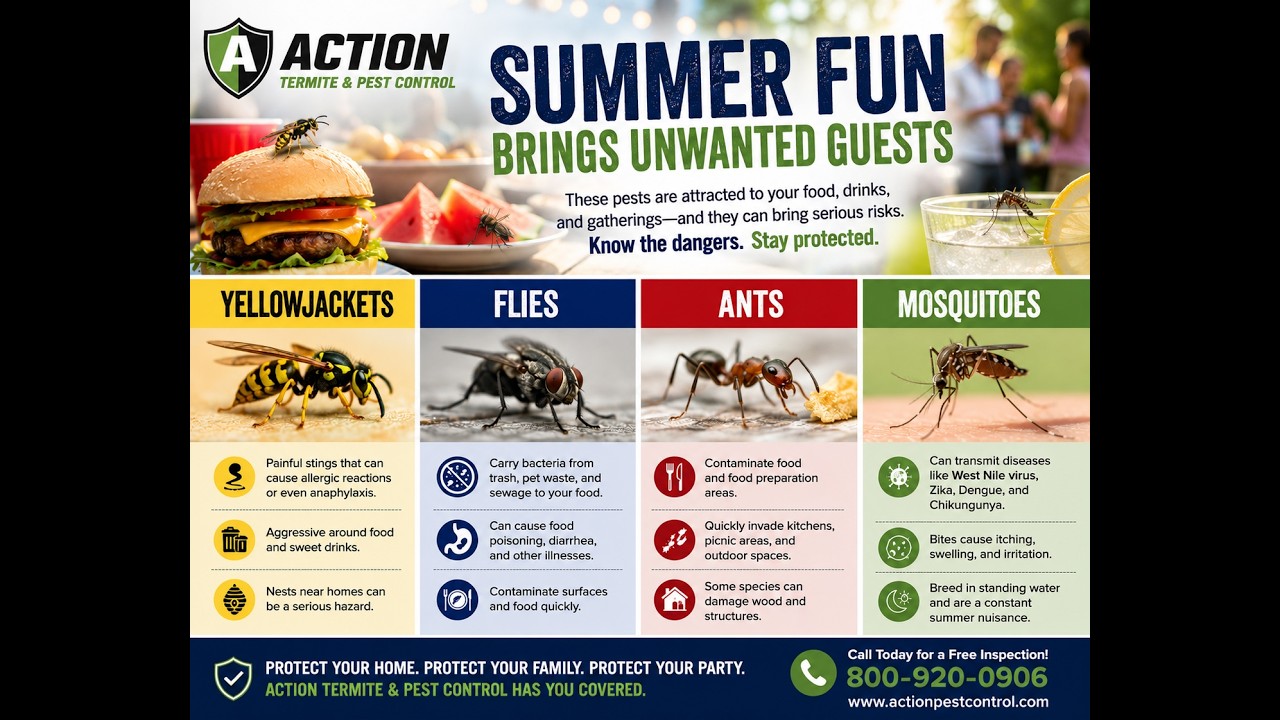 A ACTION
TERMITE & PEST CONTROL

SUMMER FUN
BRINGS UNWANTED GUESTS

These pests are attracted to your food, drinks, and gatherings—and they can bring serious risks.
Know the dangers. Stay protected.

YELLOWJACKETS

Painful stings that can cause allergic reactions or even anaphylaxis.

Aggressive around food and sweet drinks.

Nests near homes can be a serious hazard.

FLIES

Carry bacteria from trash, pet waste, and sewage to your food.

Can cause food poisoning, diarrhea, and other illnesses.

Contaminate surfaces and food quickly.

ANTS

Contaminate food and food preparation areas.

Quickly invade kitchens, picnic areas, and outdoor spaces.

Some species can damage wood and structures.

MOSQUITOES

Can transmit diseases like West Nile virus, Zika, Dengue, and Chikungunya.

Bites cause itching, swelling, and irritation.

Breed in standing water and are a constant summer nuisance.

PROTECT YOUR HOME. PROTECT YOUR FAMILY. PROTECT YOUR PARTY.
ACTION TERMITE & PEST CONTROL HAS YOU COVERED.

Call Today for a Free Inspection!
800-920-0906
www.actionpestcontrol.com